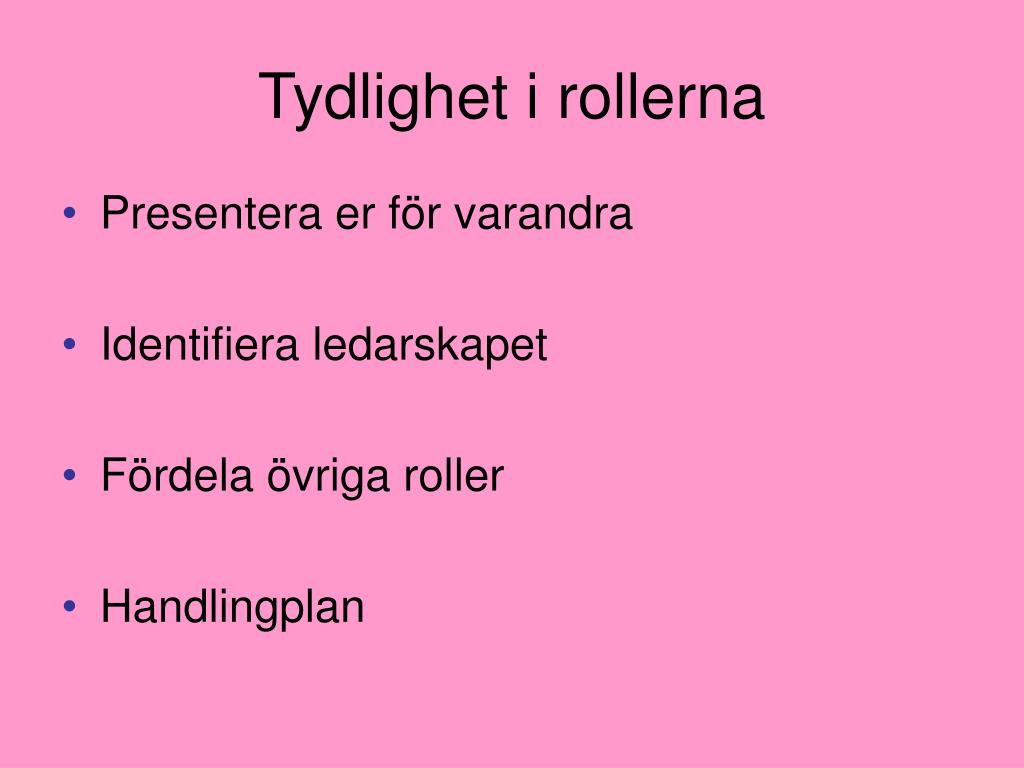 Tydlighet i rollerna

• Presentera er för varandra

• Identifiera ledarskapet

• Fördela övriga roller

• Handlingplan